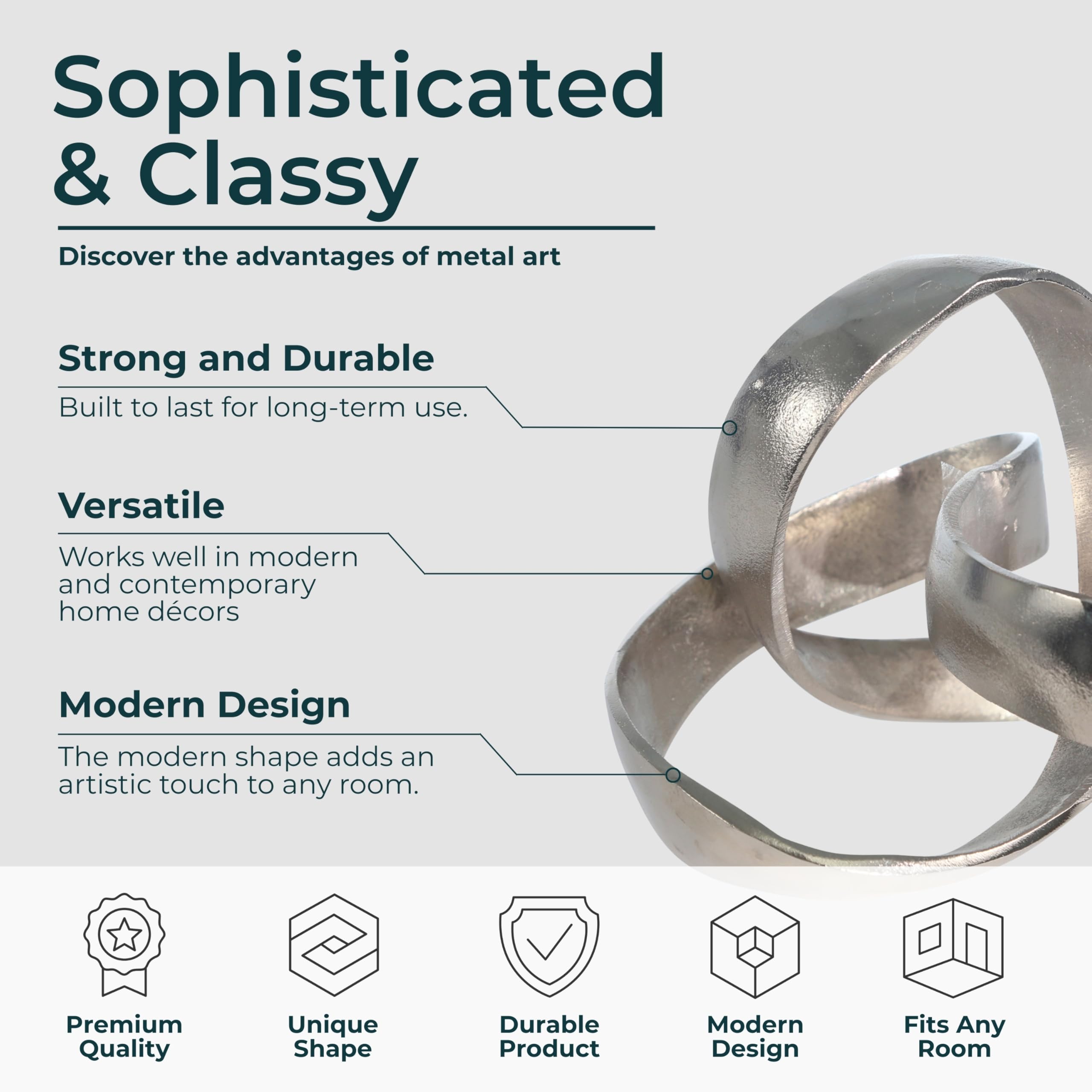 Sophisticated & Classy

Discover the advantages of metal art

Strong and Durable

Built to last for long-term use.

Versatile

Works well in modern and contemporary home décors

Modern Design

The modern shape adds an artistic touch to any room.

Premium Quality

Unique Shape

Durable Product

Modern Design

Fits Any Room